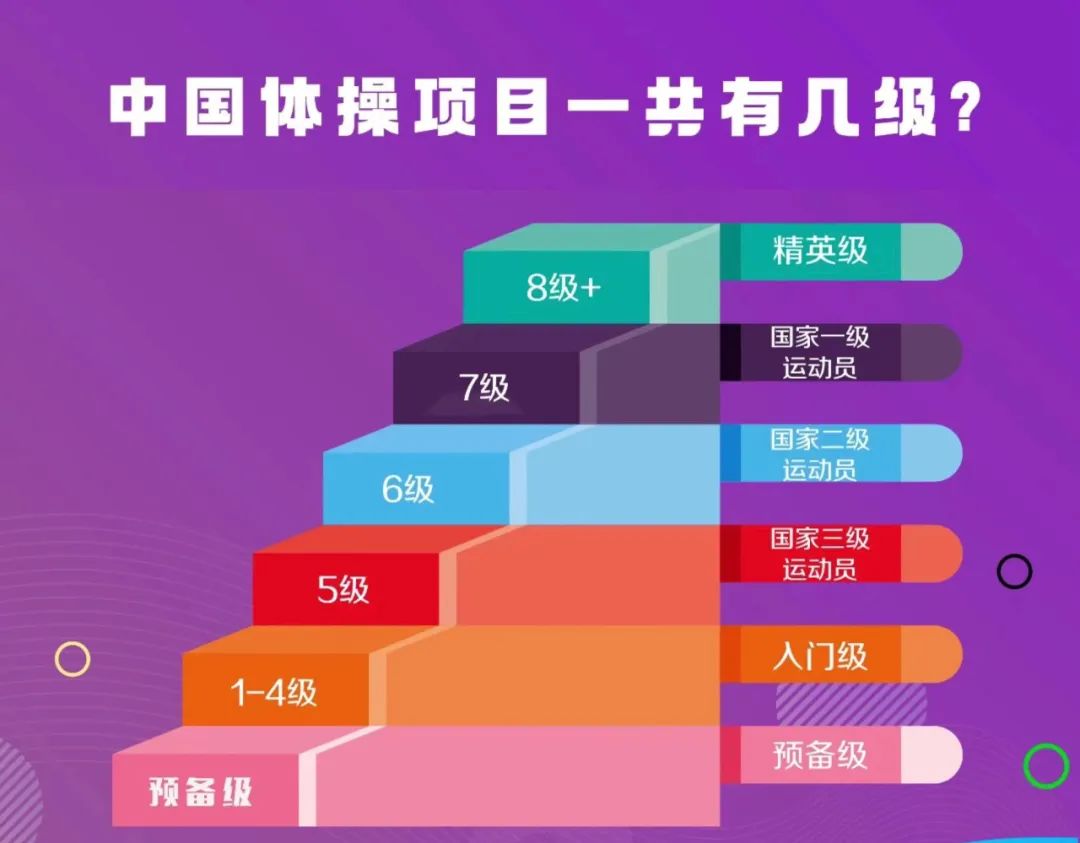 中国体操项目一共有几级？

8级+
精英级

7级
国家一级运动员

6级
国家二级运动员

5级
国家三级运动员

1-4级
入门级

预备级
预备级